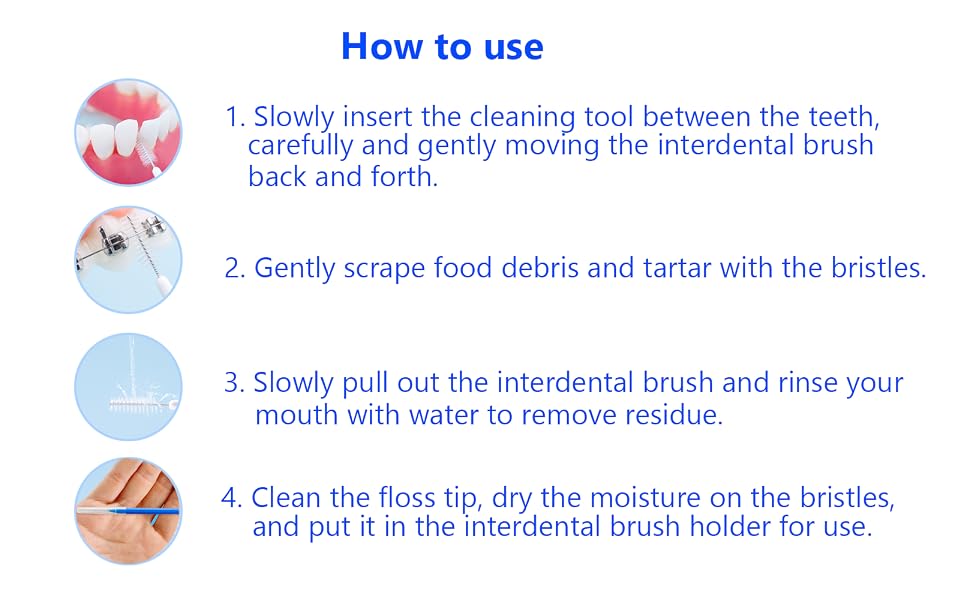 How to use

1. Slowly insert the cleaning tool between the teeth, carefully and gently moving the interdental brush back and forth.

2. Gently scrape food debris and tartar with the bristles.

3. Slowly pull out the interdental brush and rinse your mouth with water to remove residue.

4. Clean the floss tip, dry the moisture on the bristles, and put it in the interdental brush holder for use.